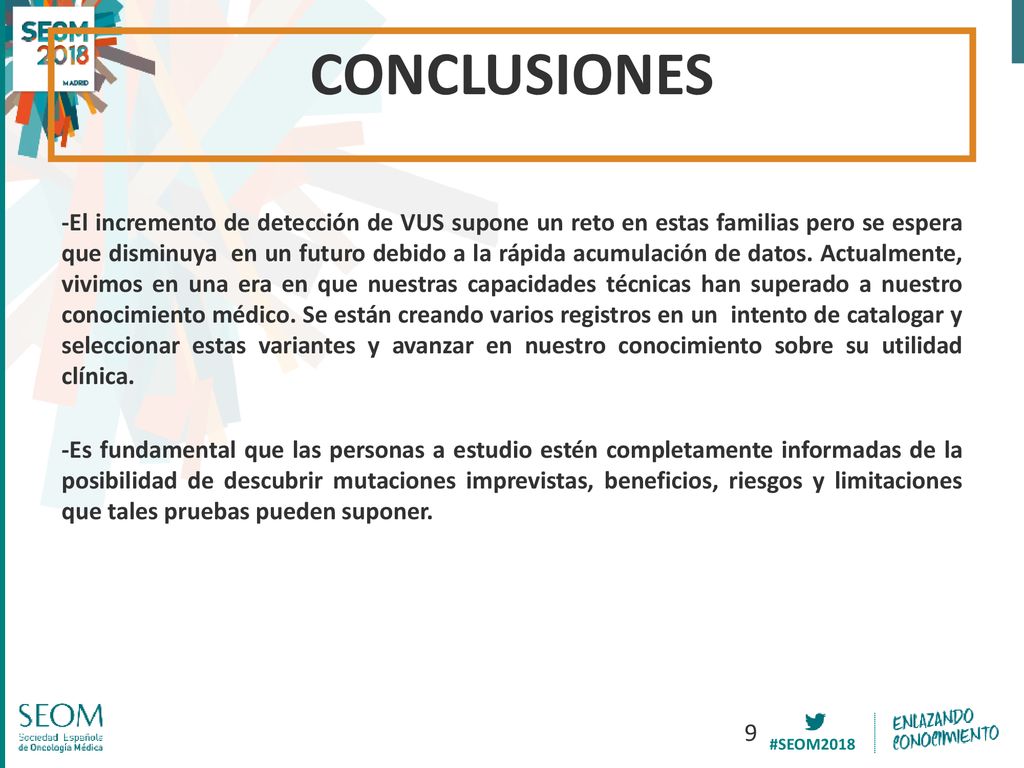 SEOM 2018 MADRID

CONCLUSIONES

-El incremento de detección de VUS supone un reto en estas familias pero se espera que disminuya en un futuro debido a la rápida acumulación de datos. Actualmente, vivimos en una era en que nuestras capacidades técnicas han superado a nuestro conocimiento médico. Se están creando varios registros en un intento de catalogar y seleccionar estas variantes y avanzar en nuestro conocimiento sobre su utilidad clínica.

-Es fundamental que las personas a estudio estén completamente informadas de la posibilidad de descubrir mutaciones imprevistas, beneficios, riesgos y limitaciones que tales pruebas pueden suponer.

SEOM Sociedad Española de Oncología Médica

9

#SEOM2018

ENLAZANDO CONOCIMIENTO